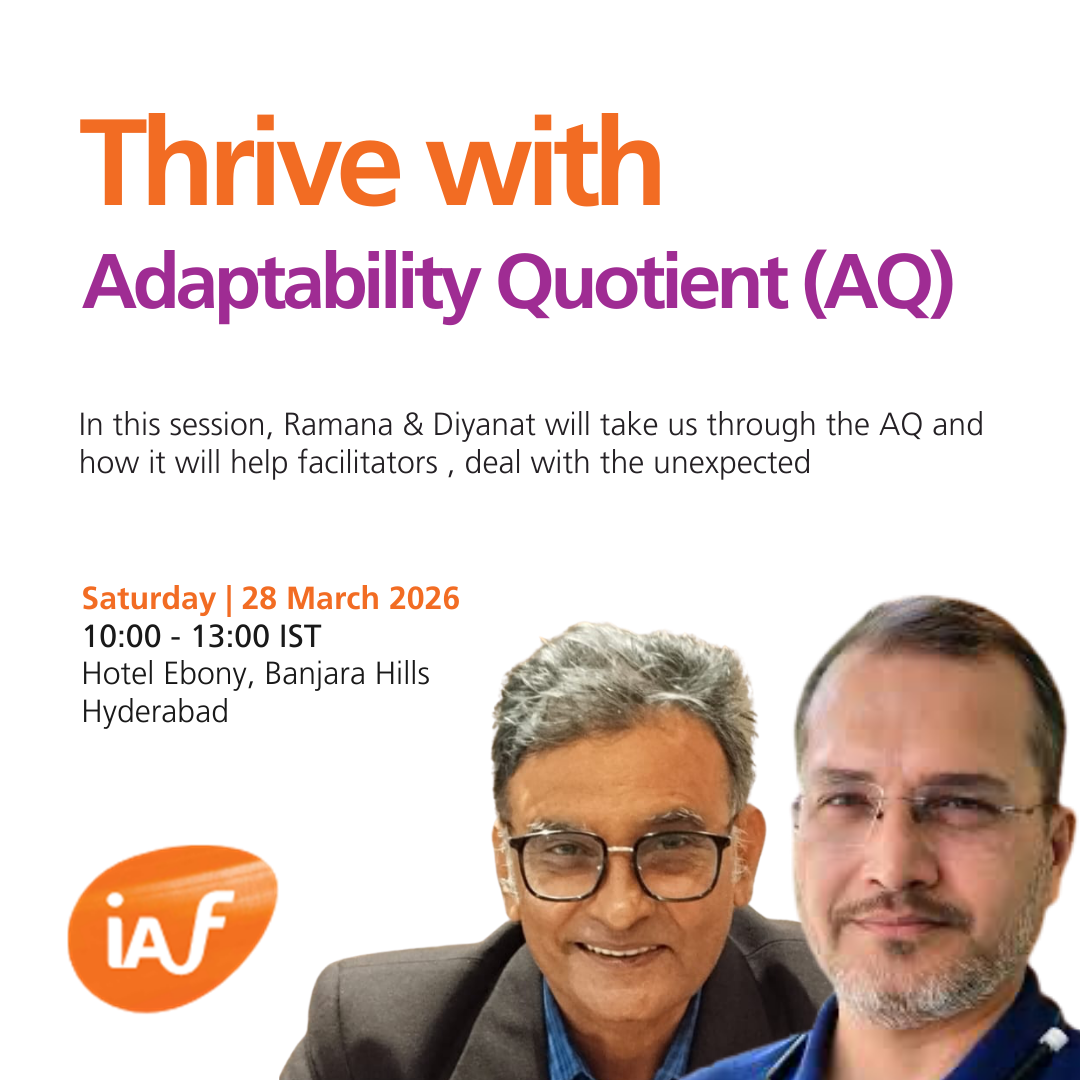 Thrive with
Adaptability Quotient (AQ)

In this session, Ramana & Diyanat will take us through the AQ and how it will help facilitators , deal with the unexpected

Saturday | 28 March 2026
10:00 - 13:00 IST
Hotel Ebony, Banjara Hills
Hyderabad

iAf